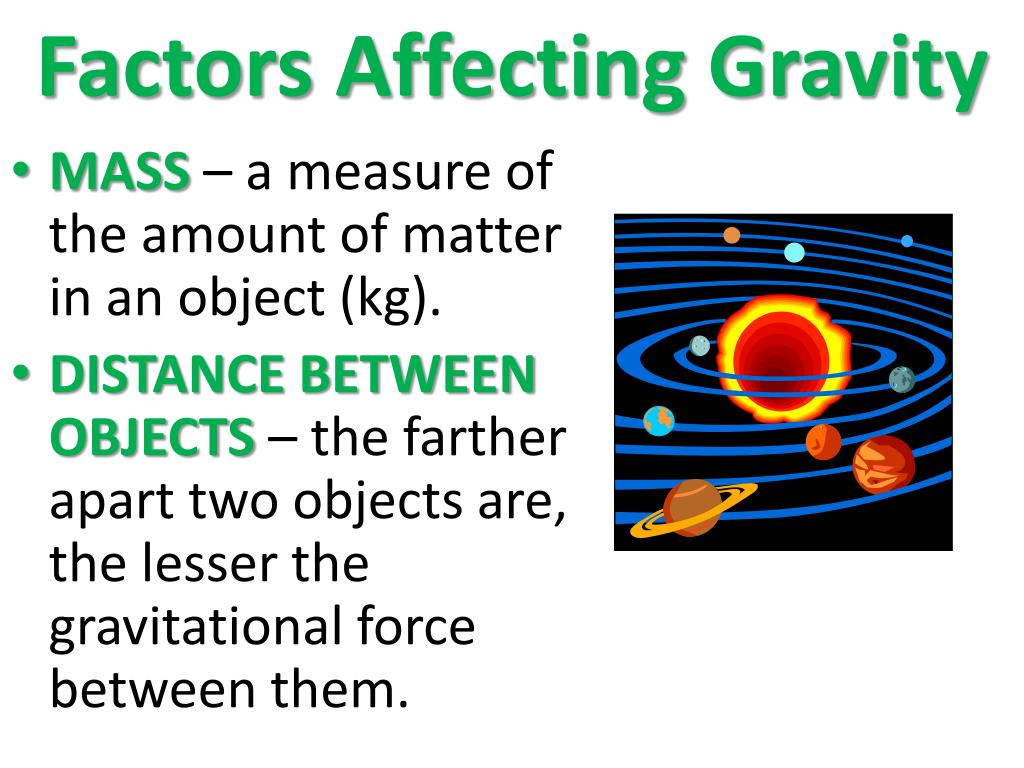 Factors Affecting Gravity

• MASS – a measure of the amount of matter in an object (kg).

• DISTANCE BETWEEN OBJECTS – the farther apart two objects are, the lesser the gravitational force between them.